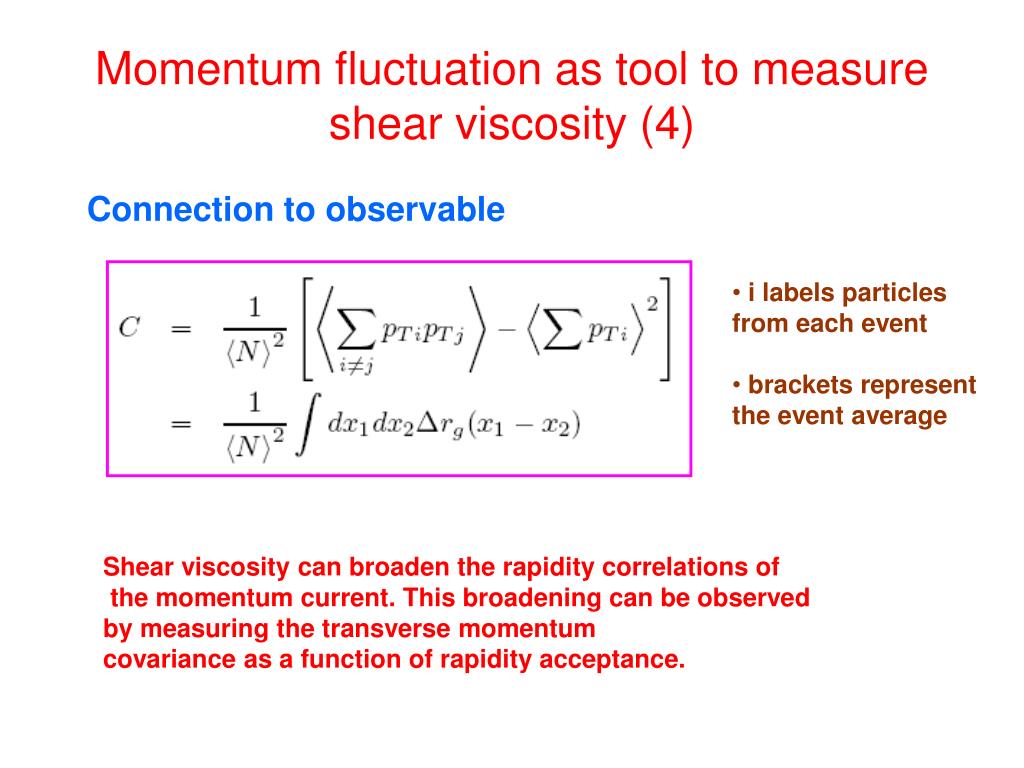 Momentum fluctuation as tool to measure shear viscosity (4)

Connection to observable

$C = \frac{1}{\langle N \rangle^2} \left[ \left\langle \sum_{i \neq j} p_{Ti} p_{Tj} \right\rangle - \left\langle \sum p_{Ti} \right\rangle^2 \right]$
$= \frac{1}{\langle N \rangle^2} \int dx_1 dx_2 \Delta r_g (x_1 - x_2)$

• i labels particles from each event

• brackets represent the event average

Shear viscosity can broaden the rapidity correlations of the momentum current. This broadening can be observed by measuring the transverse momentum covariance as a function of rapidity acceptance.